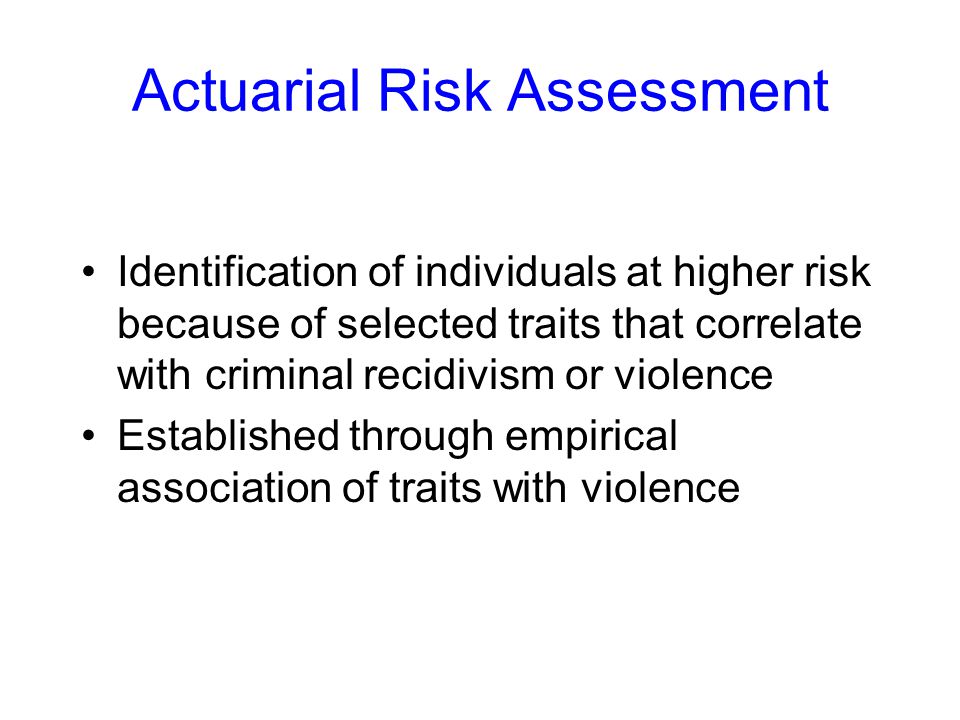 Actuarial Risk Assessment

• Identification of individuals at higher risk because of selected traits that correlate with criminal recidivism or violence
• Established through empirical association of traits with violence